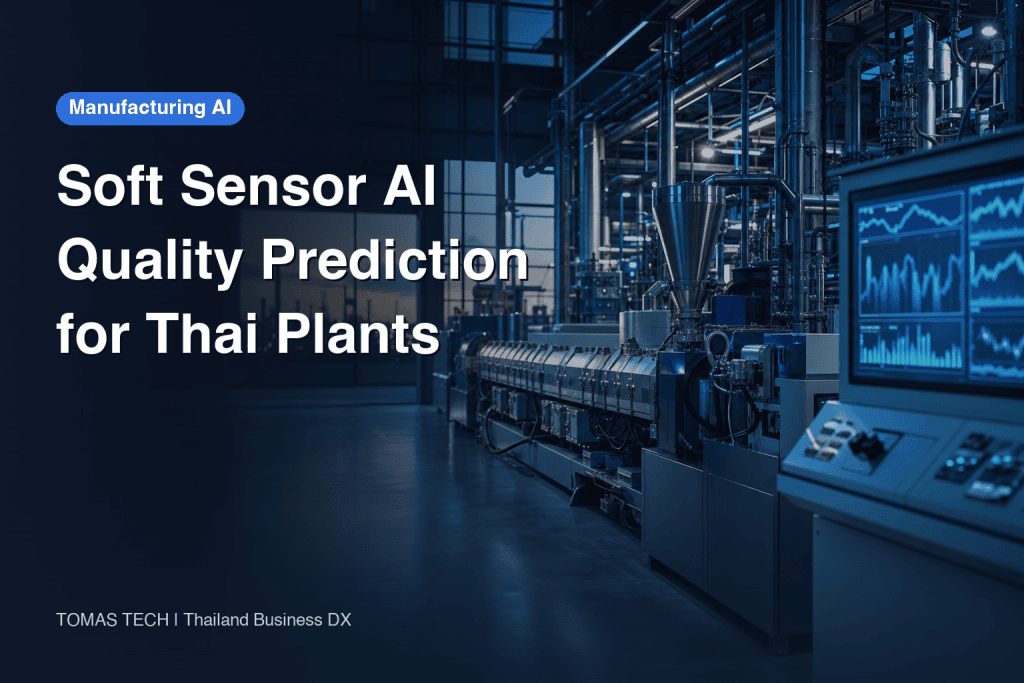 Manufacturing AI

Soft Sensor AI
Quality Prediction
for Thai Plants

TOMAS TECH | Thailand Business DX